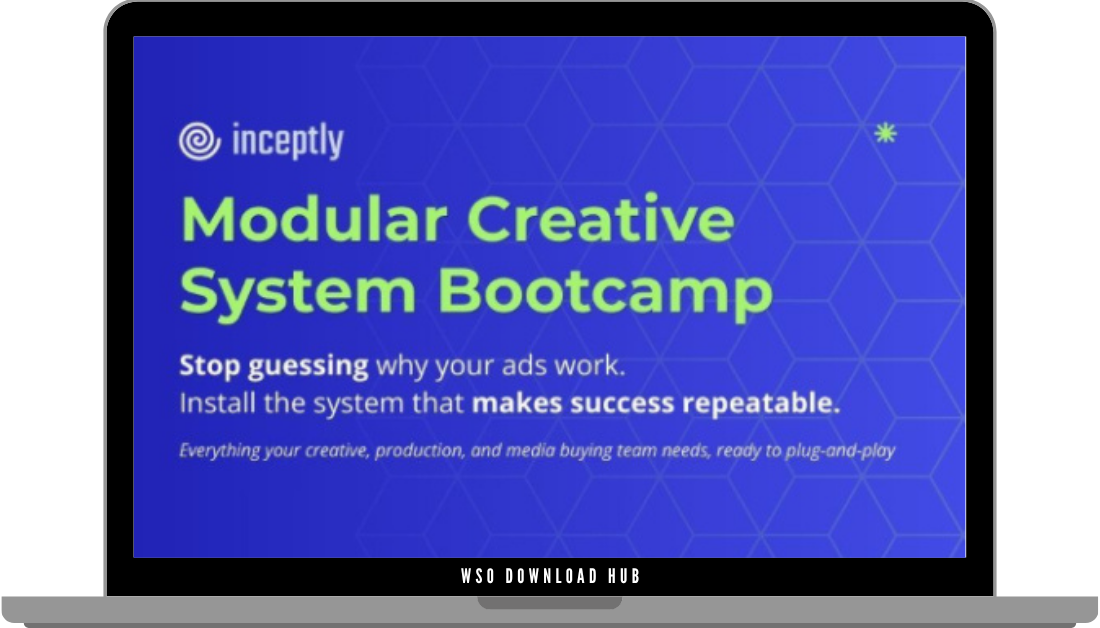 inceptly

Modular Creative System Bootcamp

Stop guessing why your ads work.
Install the system that makes success repeatable.

Everything your creative, production, and media buying team needs, ready to plug-and-play

WSO DOWNLOAD HUB